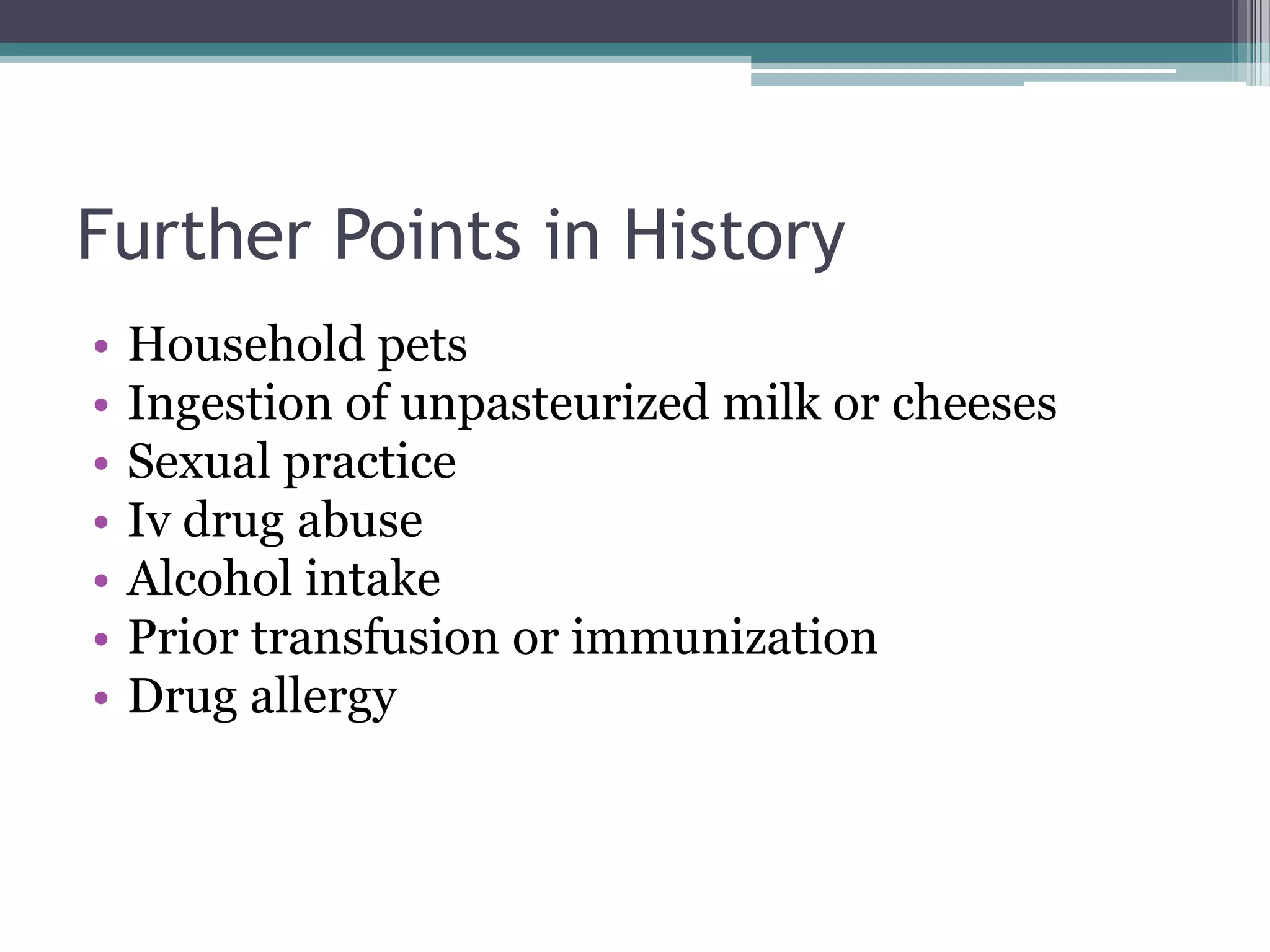 Further Points in History

• Household pets
• Ingestion of unpasteurized milk or cheeses
• Sexual practice
• Iv drug abuse
• Alcohol intake
• Prior transfusion or immunization
• Drug allergy